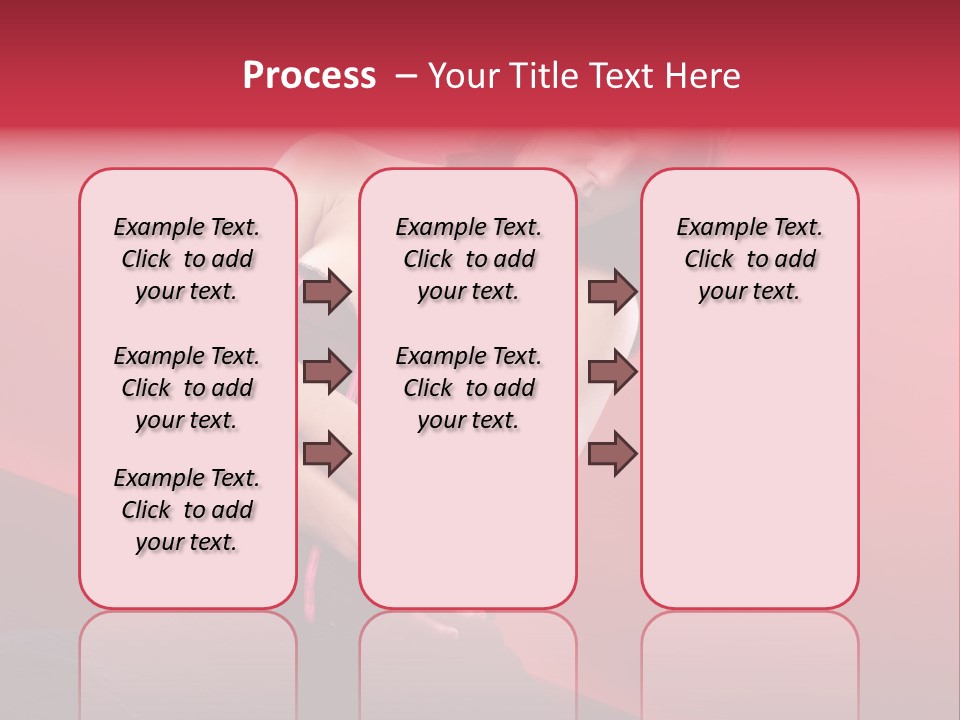 Process – Your Title Text Here

Example Text. Click to add your text.

Example Text. Click to add your text.

Example Text. Click to add your text.

Example Text. Click to add your text.

Example Text. Click to add your text.

Example Text. Click to add your text.